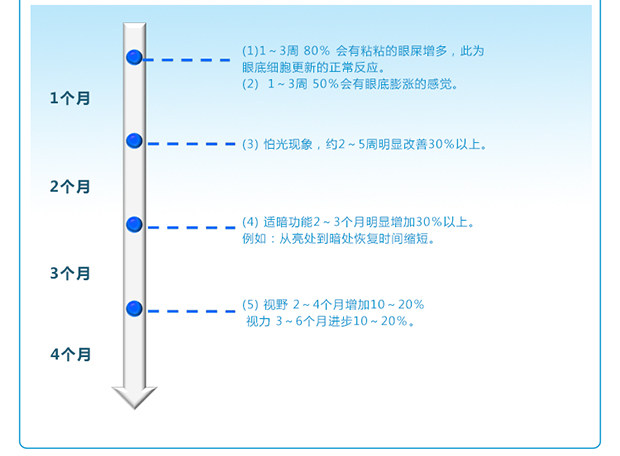 (1)1～3周 80% 会有粘粘的眼屎增多，此为眼底细胞更新的正常反应。
(2) 1～3周 50%会有眼底膨涨的感觉。

1个月

(3) 怕光现象，约2～5周明显改善30%以上。

2个月

(4) 适暗功能2～3个月明显增加30%以上。
例如：从亮处到暗处恢复时间缩短。

3个月

(5) 视野 2～4个月增加10～20%
视力 3～6个月进步10～20%。

4个月